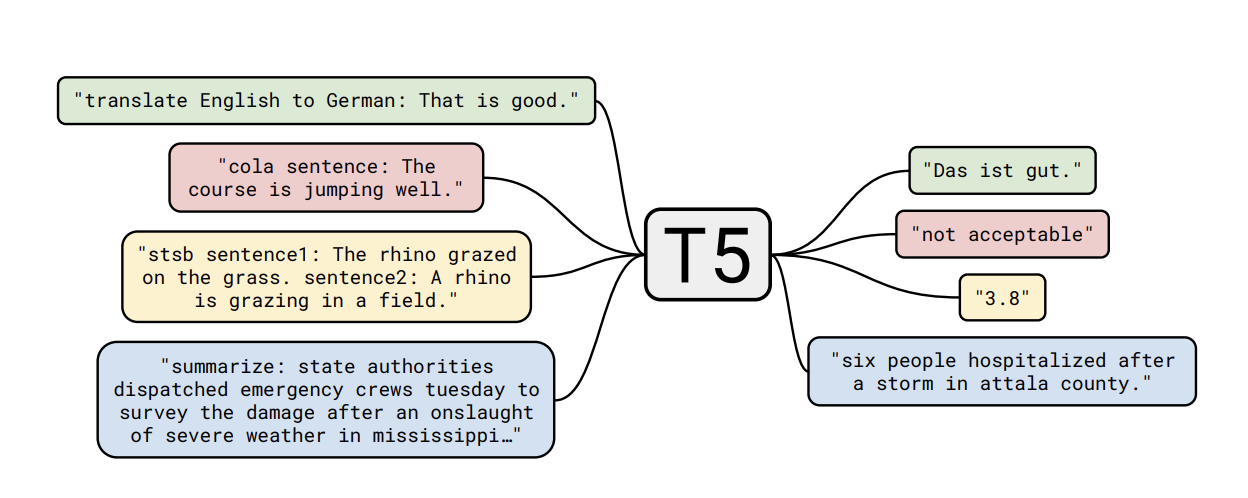 "translate English to German: That is good."

"cola sentence: The course is jumping well."

"stsb sentence1: The rhino grazed on the grass. sentence2: A rhino is grazing in a field."

"summarize: state authorities dispatched emergency crews tuesday to survey the damage after an onslaught of severe weather in mississippi…"

T5

"Das ist gut."

"not acceptable"

"3.8"

"six people hospitalized after a storm in attala county."